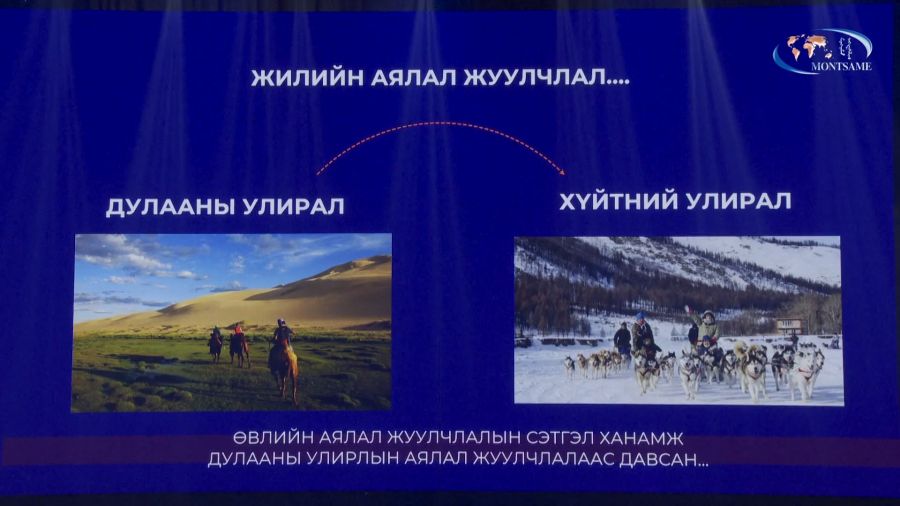 MONTSAME

ЖИЛИЙН АЯЛАЛ ЖУУЛЧЛАЛ....

ДУЛААНЫ УЛИРАЛ

ХҮЙТНИЙ УЛИРАЛ

ӨВЛИЙН АЯЛАЛ ЖУУЛЧЛАЛЫН СЭТГЭЛ ХАНАМЖ ДУЛААНЫ УЛИРЛЫН АЯЛАЛ ЖУУЛЧЛАЛААС ДАВСАН...